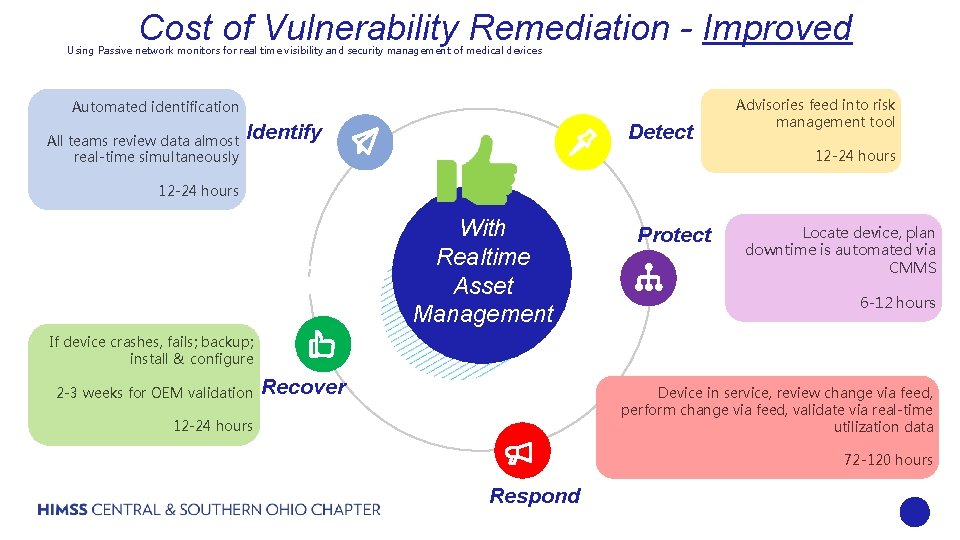 Cost of Vulnerability Remediation - Improved

Using Passive network monitors for real time visibility and security management of medical devices

Automated identification

All teams review data almost real-time simultaneously

12-24 hours

Identify

Detect

Advisories feed into risk management tool

12-24 hours

With Realtime Asset Management

Protect

Locate device, plan downtime is automated via CMMS

6-12 hours

If device crashes, fails; backup; install & configure

2-3 weeks for OEM validation

12-24 hours

Recover

Device in service, review change via feed, perform change via feed, validate via real-time utilization data

72-120 hours

Respond

HIMSS CENTRAL & SOUTHERN OHIO CHAPTER